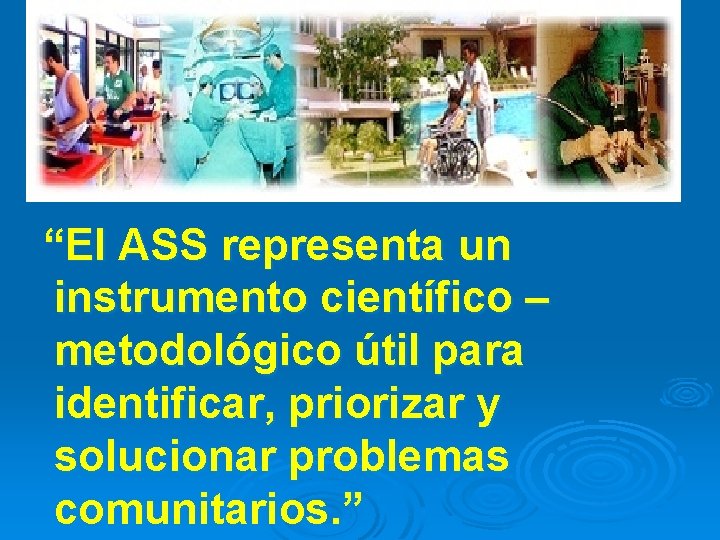 “El ASS representa un instrumento científico – metodológico útil para identificar, priorizar y solucionar problemas comunitarios.”